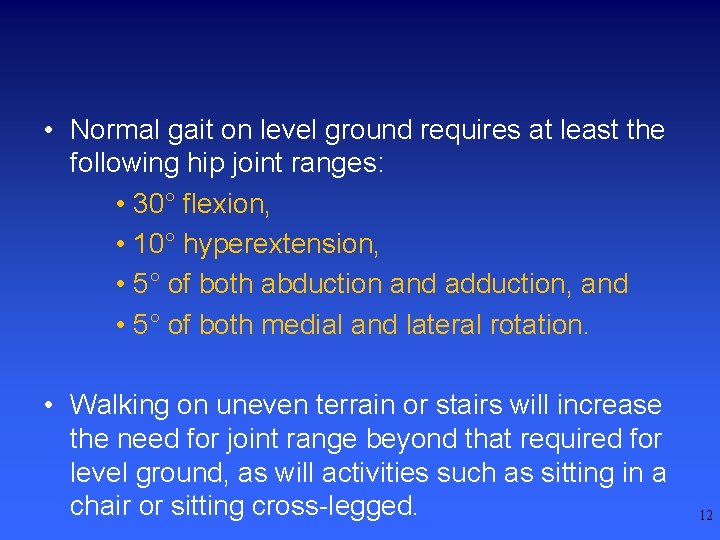 • Normal gait on level ground requires at least the following hip joint ranges:

• 30° flexion,

• 10° hyperextension,

• 5° of both abduction and adduction, and

• 5° of both medial and lateral rotation.

• Walking on uneven terrain or stairs will increase the need for joint range beyond that required for level ground, as will activities such as sitting in a chair or sitting cross-legged.

12